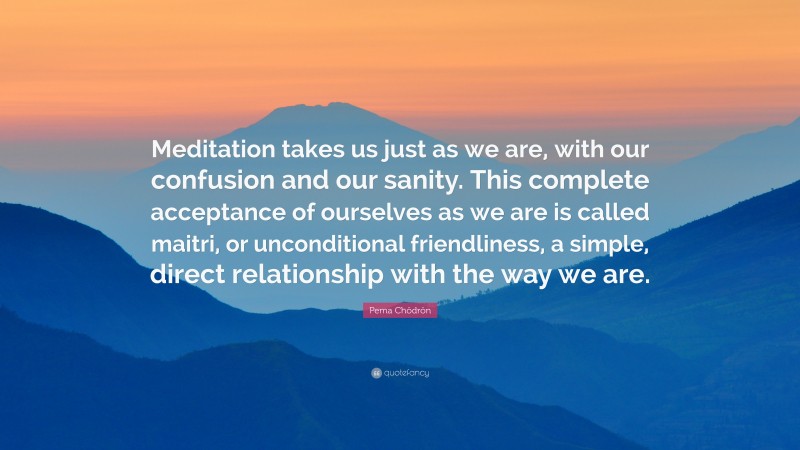 Meditation takes us just as we are, with our confusion and our sanity. This complete acceptance of ourselves as we are is called maitri, or unconditional friendliness, a simple, direct relationship with the way we are.

Pema Chödrön

quotefancy